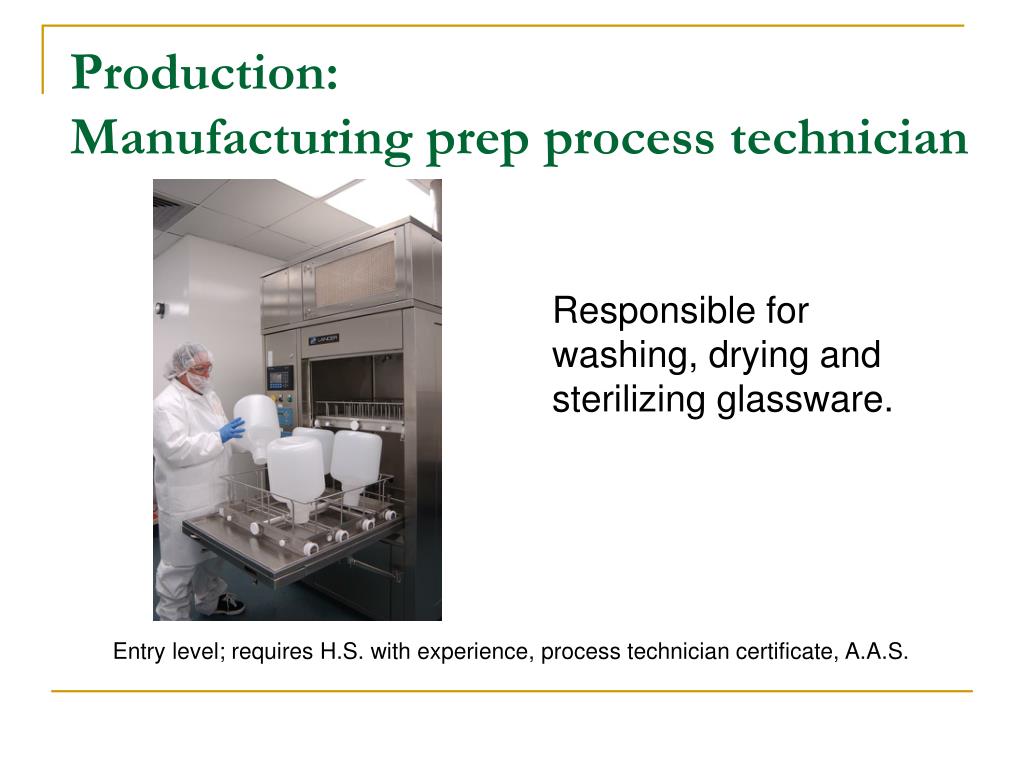 Production:
Manufacturing prep process technician

LANCER

Responsible for washing, drying and sterilizing glassware.

Entry level; requires H.S. with experience, process technician certificate, A.A.S.